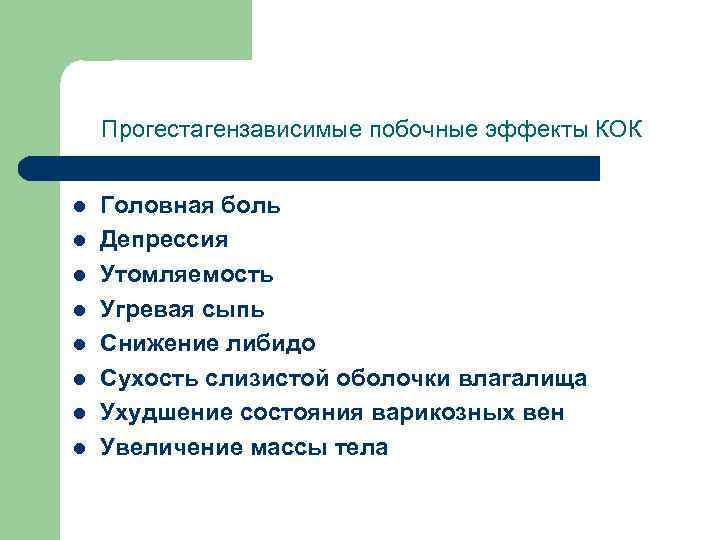 Прогестагензависимые побочные эффекты КОК

- Головная боль
- Депрессия
- Утомляемость
- Угревая сыпь
- Снижение либидо
- Сухость слизистой оболочки влагалища
- Ухудшение состояния варикозных вен
- Увеличение массы тела